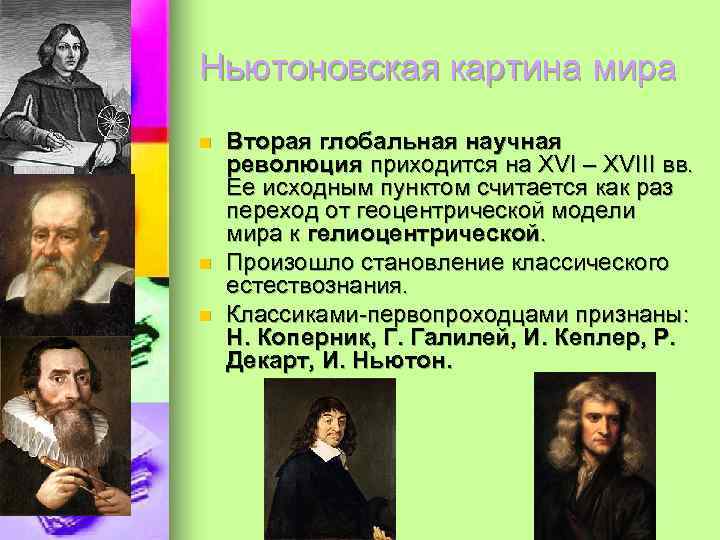 Ньютоновская картина мира

Вторая глобальная научная революция приходится на XVI – XVIII вв. Ее исходным пунктом считается как раз переход от геоцентрической модели мира к гелиоцентрической.

Произошло становление классического естествознания.

Классиками-первопроходцами признаны: Н. Коперник, Г. Галилей, И. Кеплер, Р. Декарт, И. Ньютон.